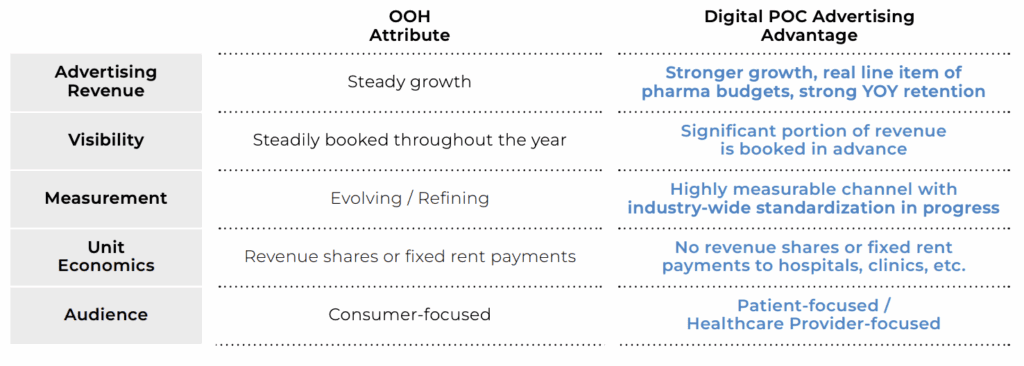 |  | OOH Attribute | Digital POC Advertising Advantage |
|---|---|---|
| Advertising Revenue | Steady growth | Stronger growth, real line item of pharma budgets, strong YOY retention |
| Visibility | Steadily booked throughout the year | Significant portion of revenue is booked in advance |
| Measurement | Evolving / Refining | Highly measurable channel with industry-wide standardization in progress |
| Unit Economics | Revenue shares or fixed rent payments | No revenue shares or fixed rent payments to hospitals, clinics, etc. |
| Audience | Consumer-focused | Patient-focused / Healthcare Provider-focused |